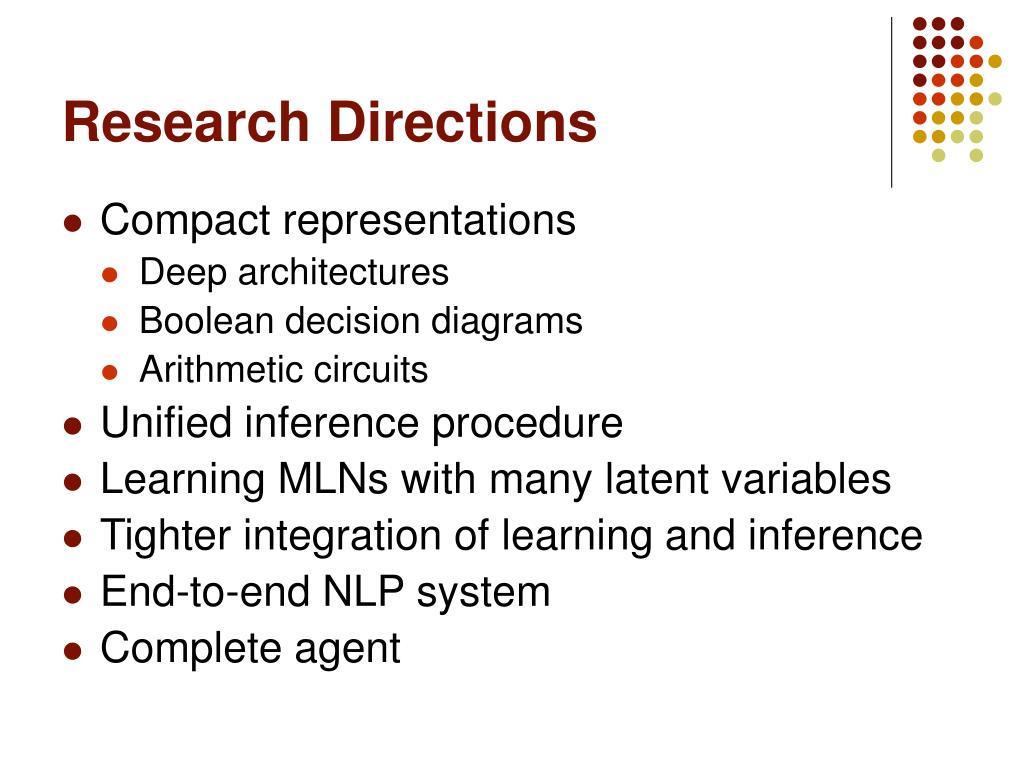 Research Directions

- Compact representations
  - Deep architectures
  - Boolean decision diagrams
  - Arithmetic circuits
- Unified inference procedure
- Learning MLNs with many latent variables
- Tighter integration of learning and inference
- End-to-end NLP system
- Complete agent